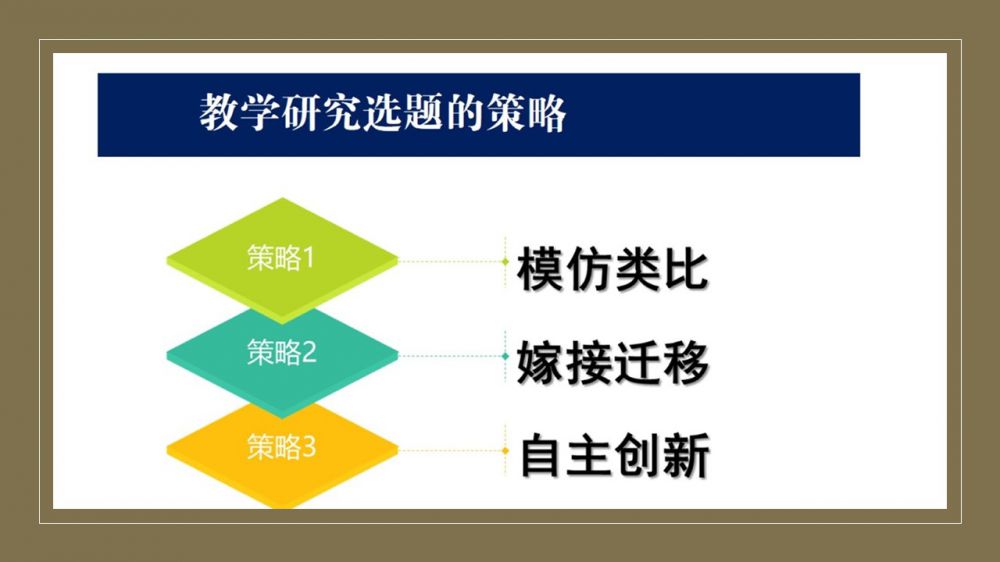 教学研究选题的策略

策略1
模仿类比

策略2
嫁接迁移

策略3
自主创新